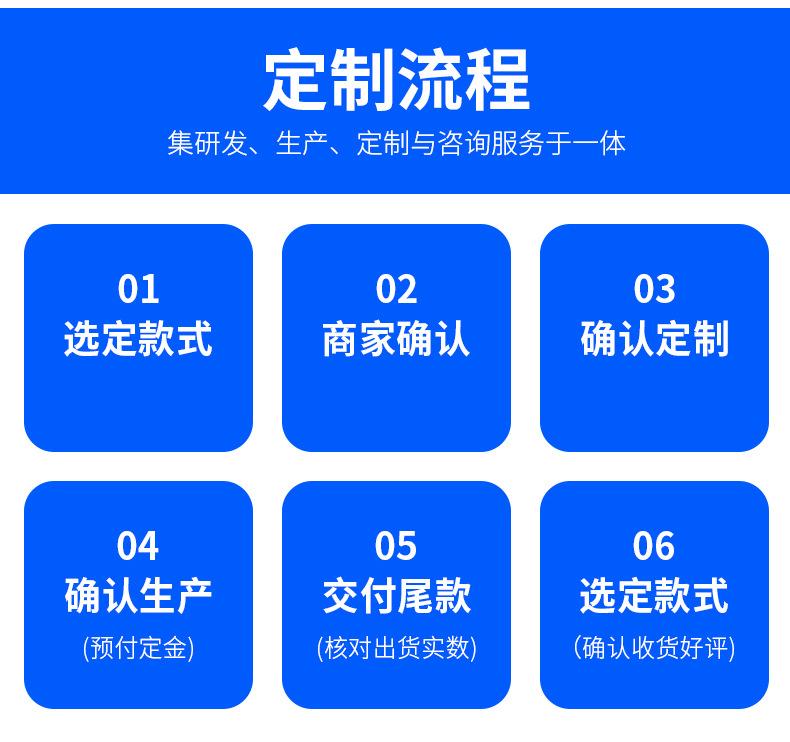 定制流程

集研发、生产、定制与咨询服务于一体

01
选定款式

02
商家确认

03
确认定制

04
确认生产
(预付定金)

05
交付尾款
(核对出货实数)

06
选定款式
(确认收货好评)